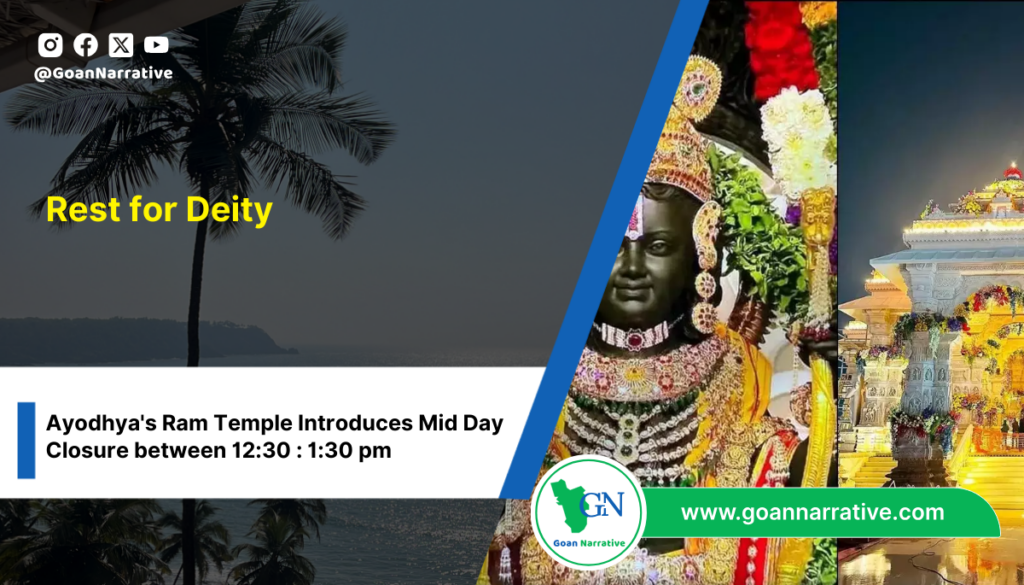 @GoanNarrative

Rest for Deity

Ayodhya's Ram Temple Introduces Mid Day Closure between 12:30 : 1:30 pm

GN
Goan Narrative

www.goannarrative.com